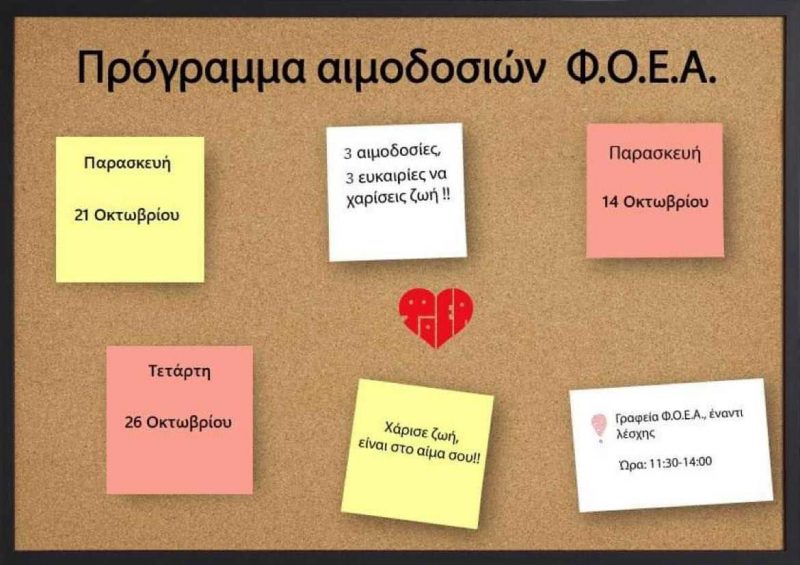 Πρόγραμμα αιμοδοσιών Φ.Ο.Ε.Α.

Παρασκευή

21 Οκτωβρίου

3 αιμοδοσίες, 3 ευκαιρίες να χαρίσεις ζωή !!

Παρασκευή

14 Οκτωβρίου

Τετάρτη

26 Οκτωβρίου

Χάρισε ζωή, είναι στο αίμα σου!!

Γραφεία Φ.Ο.Ε.Α., έναντι λέσχης

Ώρα: 11:30-14:00